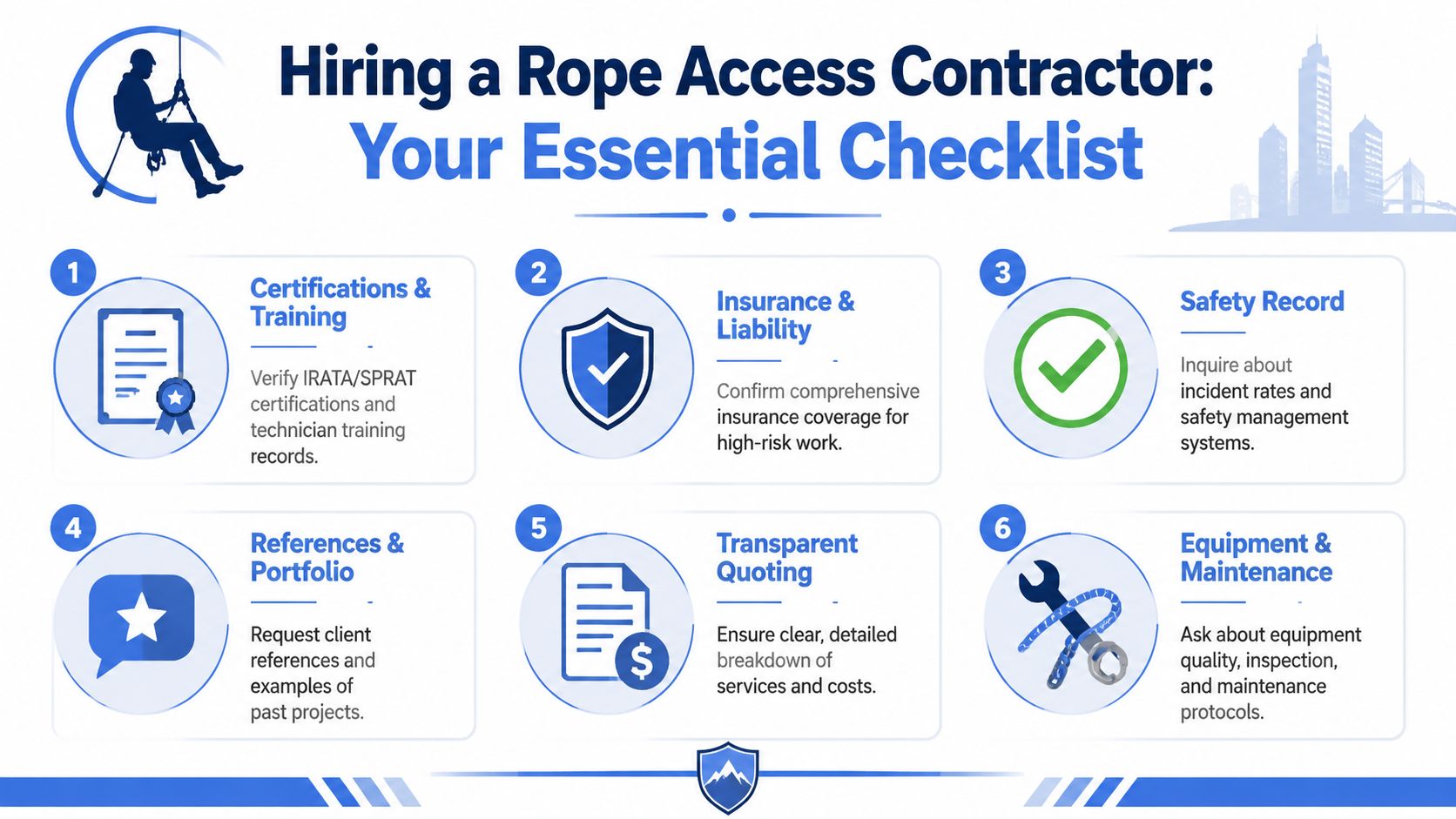 Hiring a Rope Access Contractor: Your Essential Checklist

1

Certifications & Training

Verify IRATA/SPRAT certifications and technician training records.

2

Insurance & Liability

Confirm comprehensive insurance coverage for high-risk work.

3

Safety Record

Inquire about incident rates and safety management systems.

4

References & Portfolio

Request client references and examples of past projects.

5

Transparent Quoting

Ensure clear, detailed breakdown of services and costs.

6

Equipment & Maintenance

Ask about equipment quality, inspection, and maintenance protocols.